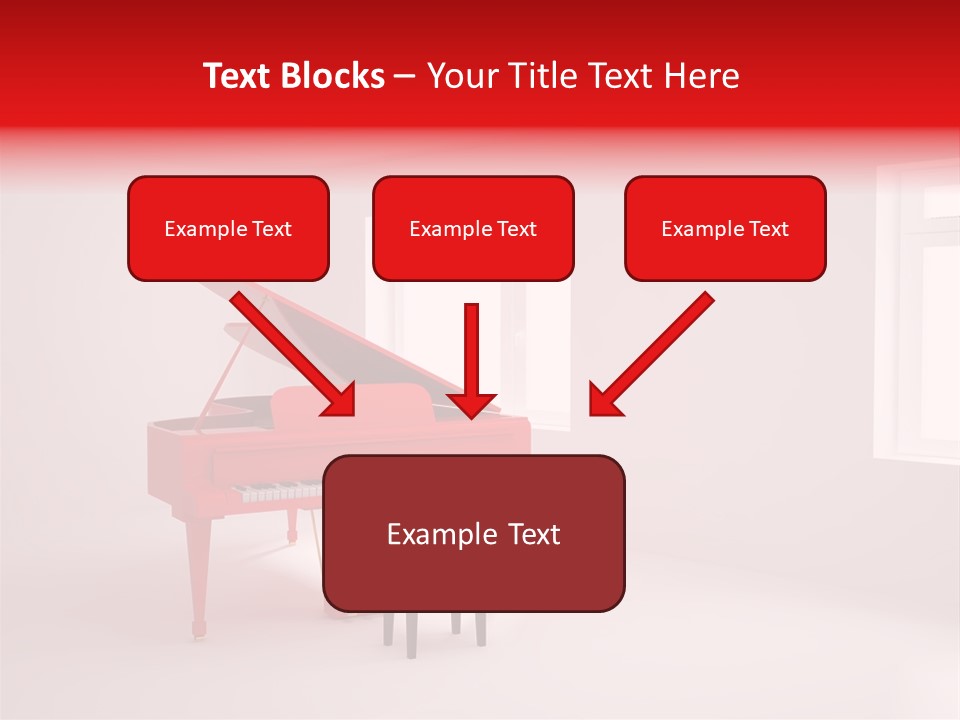 Text Blocks – Your Title Text Here

Example Text

Example Text

Example Text

Example Text